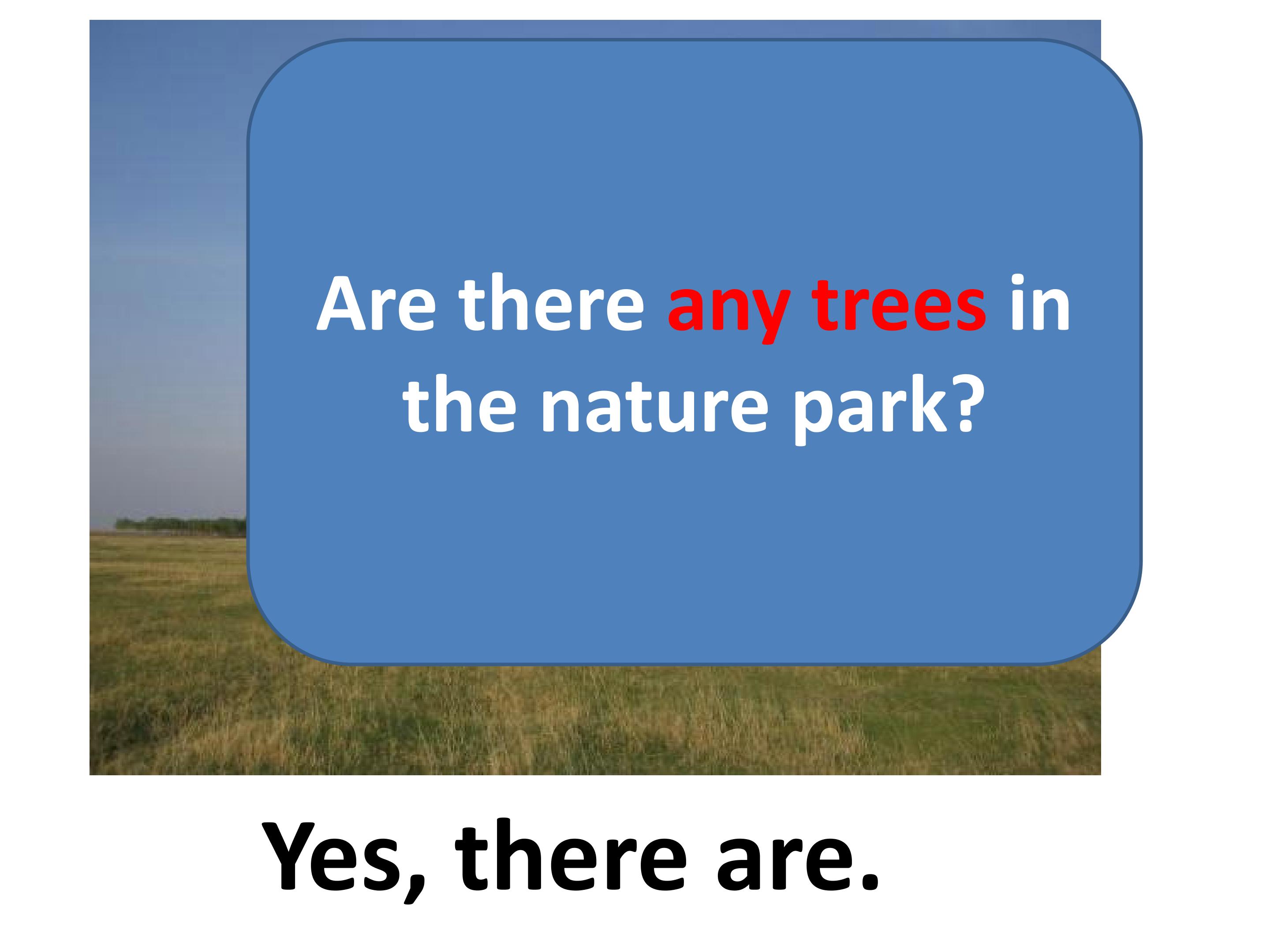 Are there any trees in the nature park?

Yes, there are.